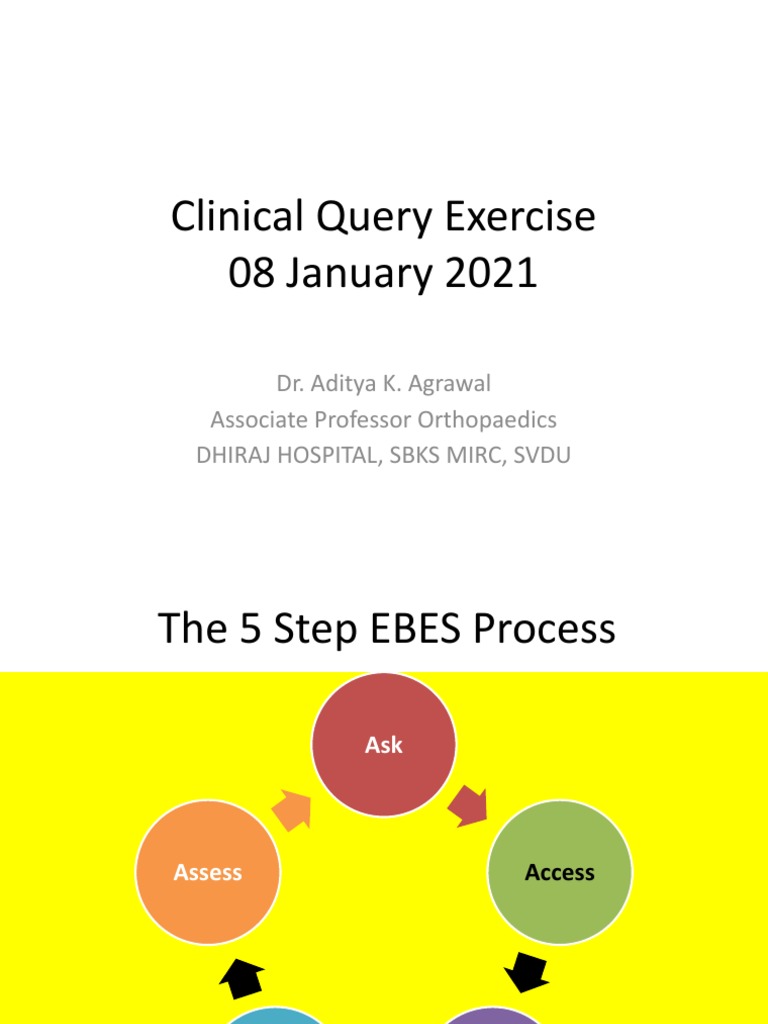 Clinical Query Exercise
08 January 2021

Dr. Aditya K. Agrawal
Associate Professor Orthopaedics
DHIRAJ HOSPITAL, SBKS MIRC, SVDU

The 5 Step EBES Process

Ask

Access

Assess